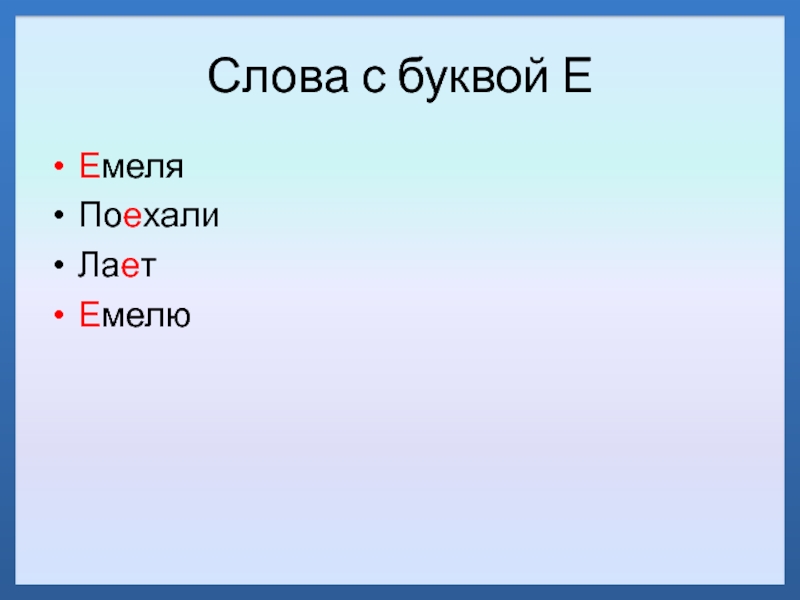 Слова с буквой Е

• Емеля
• Поехали
• Лает
• Емелю